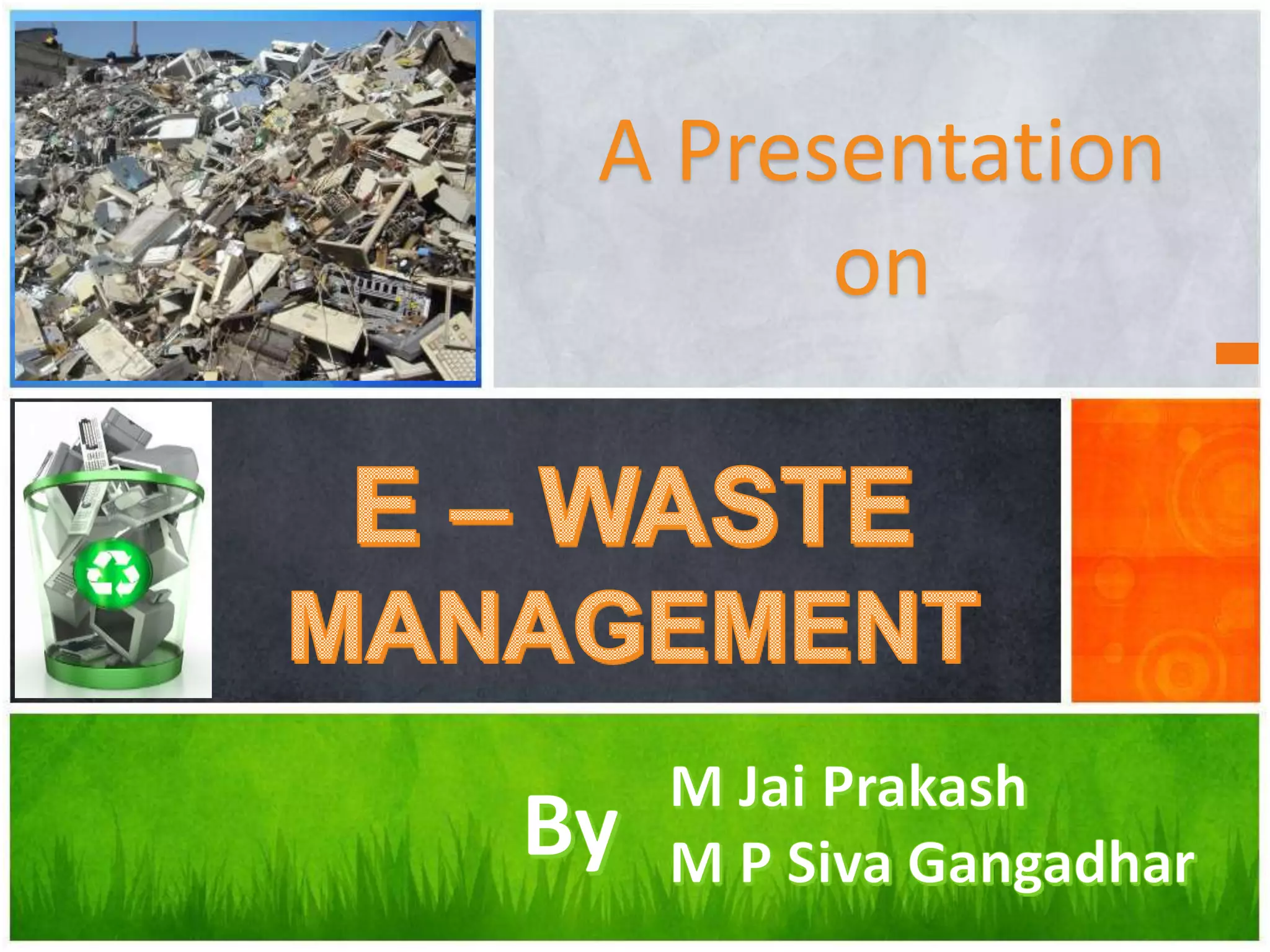 A Presentation on

E – WASTE MANAGEMENT

By M Jai Prakash
M P Siva Gangadhar